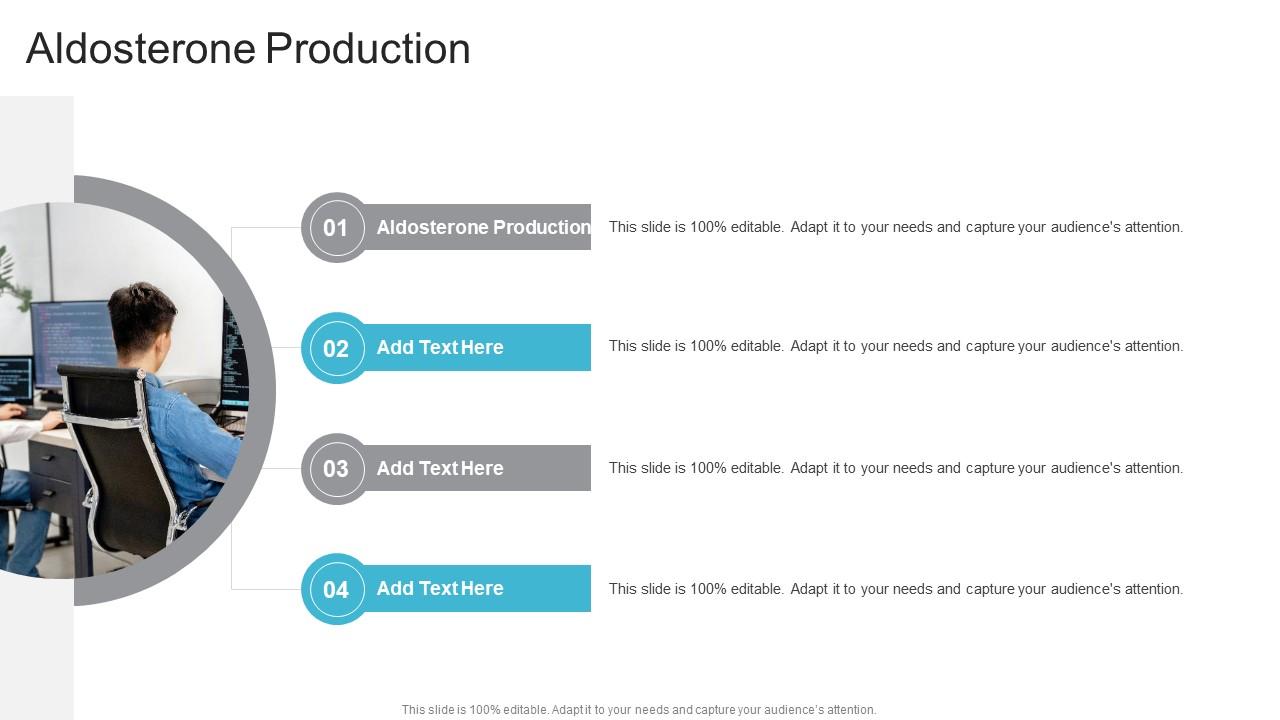 Aldosterone Production

01 Aldosterone Production

This slide is 100% editable. Adapt it to your needs and capture your audience's attention.

02 Add Text Here

This slide is 100% editable. Adapt it to your needs and capture your audience's attention.

03 Add Text Here

This slide is 100% editable. Adapt it to your needs and capture your audience's attention.

04 Add Text Here

This slide is 100% editable. Adapt it to your needs and capture your audience's attention.

This slide is 100% editable. Adapt it to your needs and capture your audience's attention.